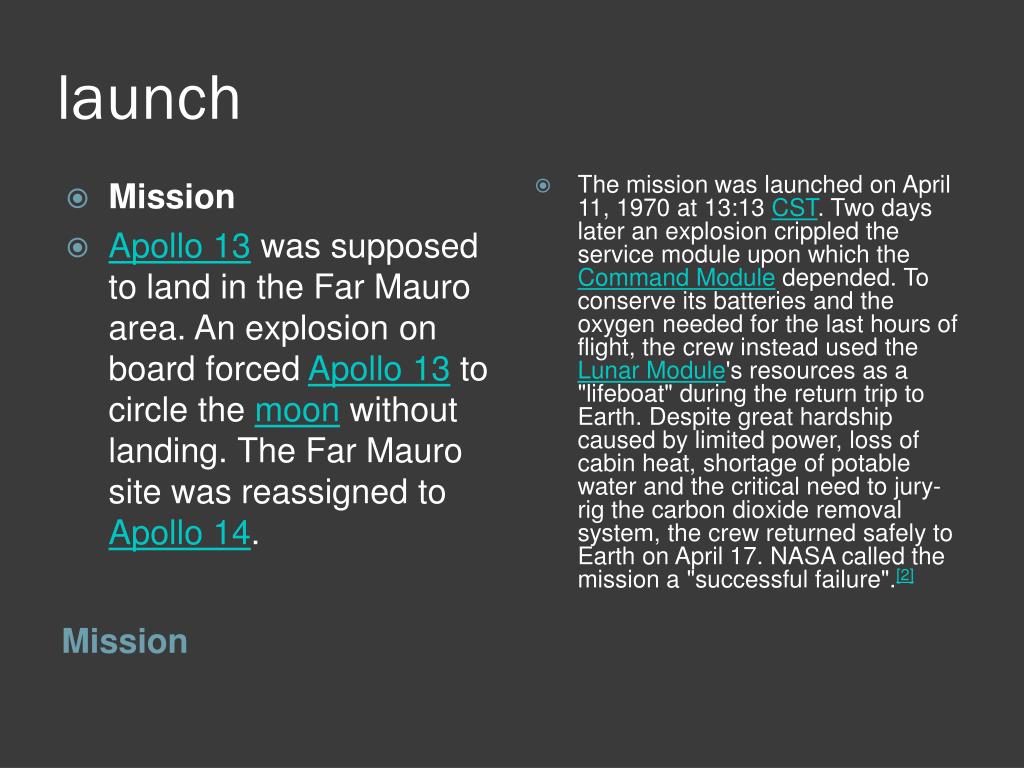 launch

Mission

Apollo 13 was supposed to land in the Far Mauro area. An explosion on board forced Apollo 13 to circle the moon without landing. The Far Mauro site was reassigned to Apollo 14.

Mission

The mission was launched on April 11, 1970 at 13:13 CST. Two days later an explosion crippled the service module upon which the Command Module depended. To conserve its batteries and the oxygen needed for the last hours of flight, the crew instead used the Lunar Module's resources as a "lifeboat" during the return trip to Earth. Despite great hardship caused by limited power, loss of cabin heat, shortage of potable water and the critical need to jury-rig the carbon dioxide removal system, the crew returned safely to Earth on April 17. NASA called the mission a "successful failure".[2]